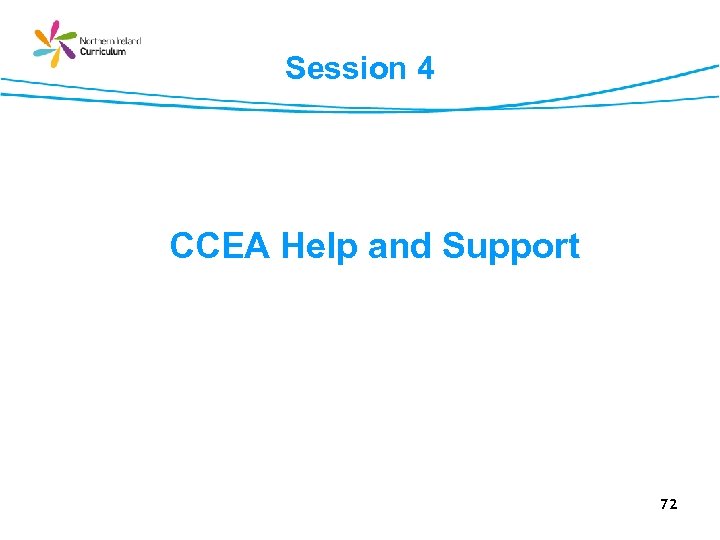 Northern Ireland Curriculum

Session 4

CCEA Help and Support

72